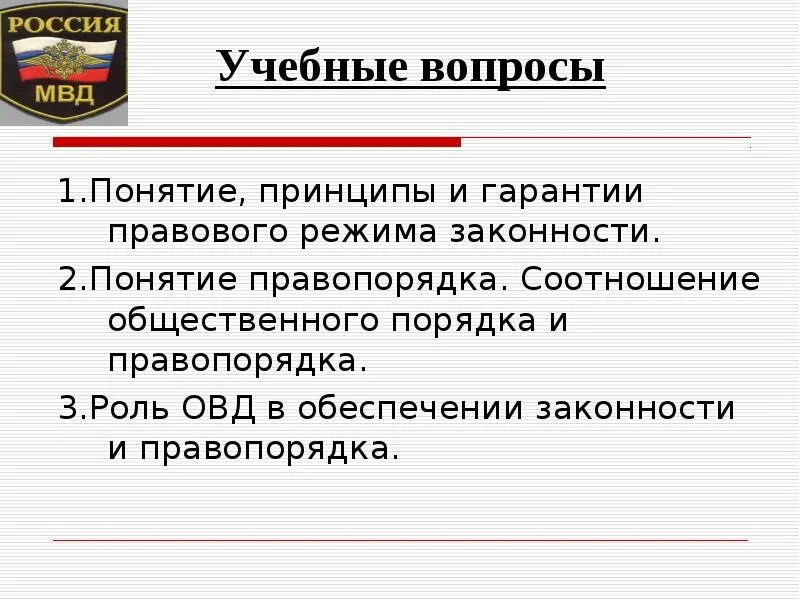 РОССИЯ
МВД

Учебные вопросы

1.Понятие, принципы и гарантии правового режима законности.

2.Понятие правопорядка. Соотношение общественного порядка и правопорядка.

3.Роль ОВД в обеспечении законности и правопорядка.